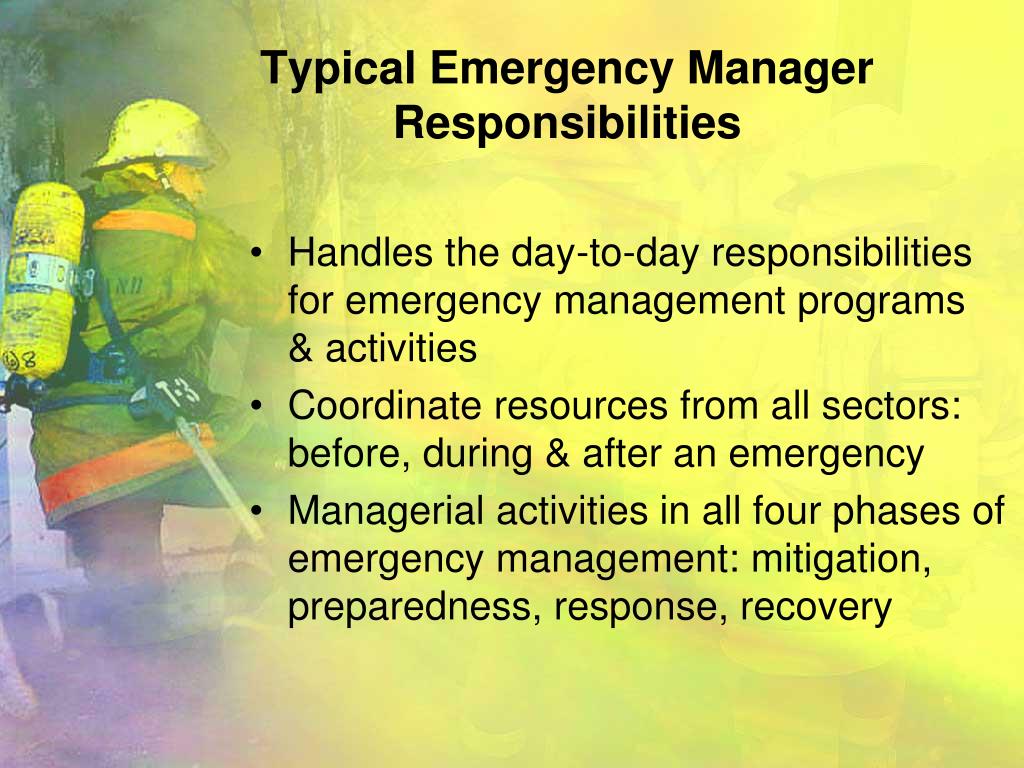 Typical Emergency Manager Responsibilities

• Handles the day-to-day responsibilities for emergency management programs & activities
• Coordinate resources from all sectors: before, during & after an emergency
• Managerial activities in all four phases of emergency management: mitigation, preparedness, response, recovery